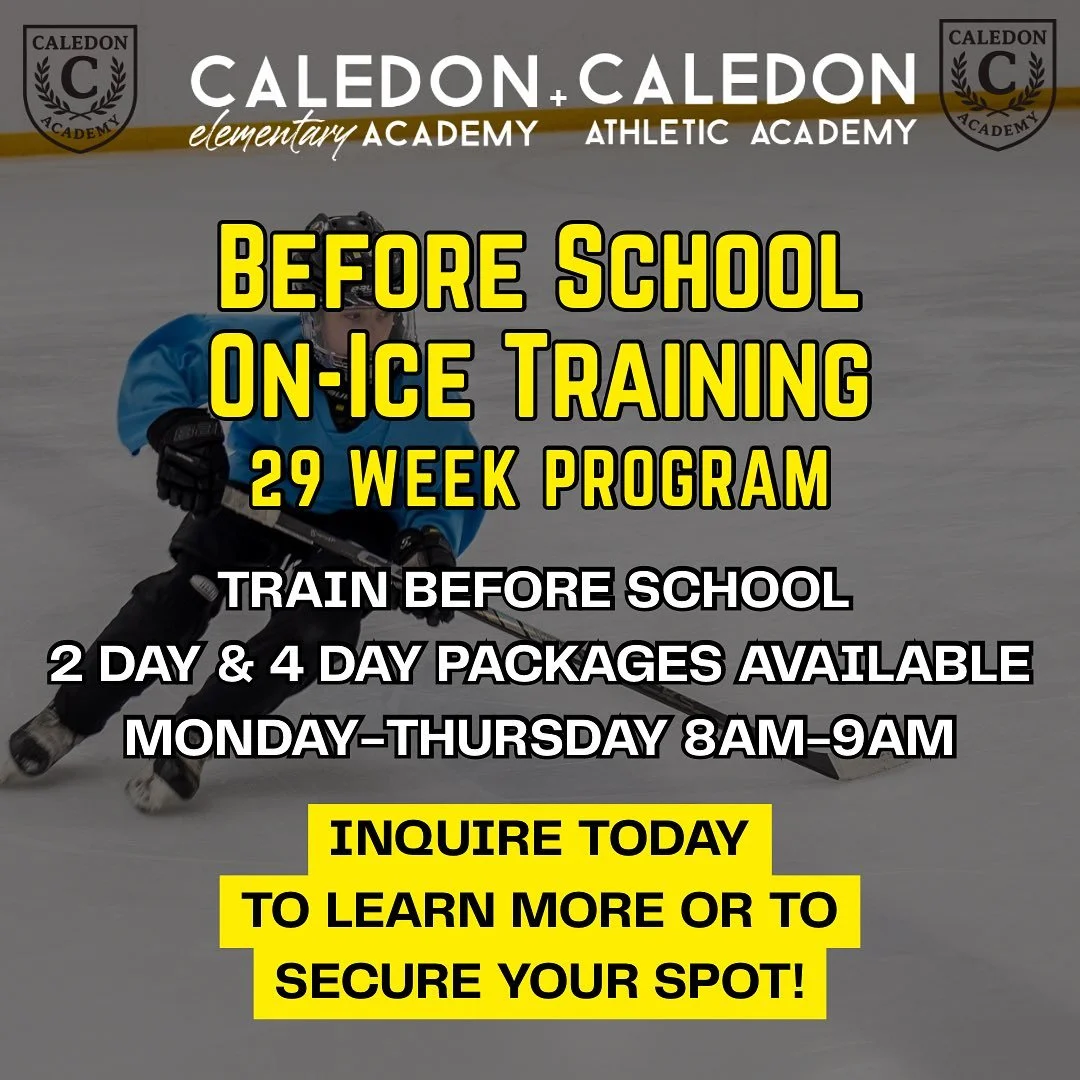 CALEDON C ACADEMY

CALEDON elementary ACADEMY + CALEDON ATHLETIC ACADEMY

CALEDON C ACADEMY

BEFORE SCHOOL ON-ICE TRAINING

29 WEEK PROGRAM

TRAIN BEFORE SCHOOL
2 DAY & 4 DAY PACKAGES AVAILABLE
MONDAY-THURSDAY 8AM-9AM

INQUIRE TODAY TO LEARN MORE OR TO SECURE YOUR SPOT!